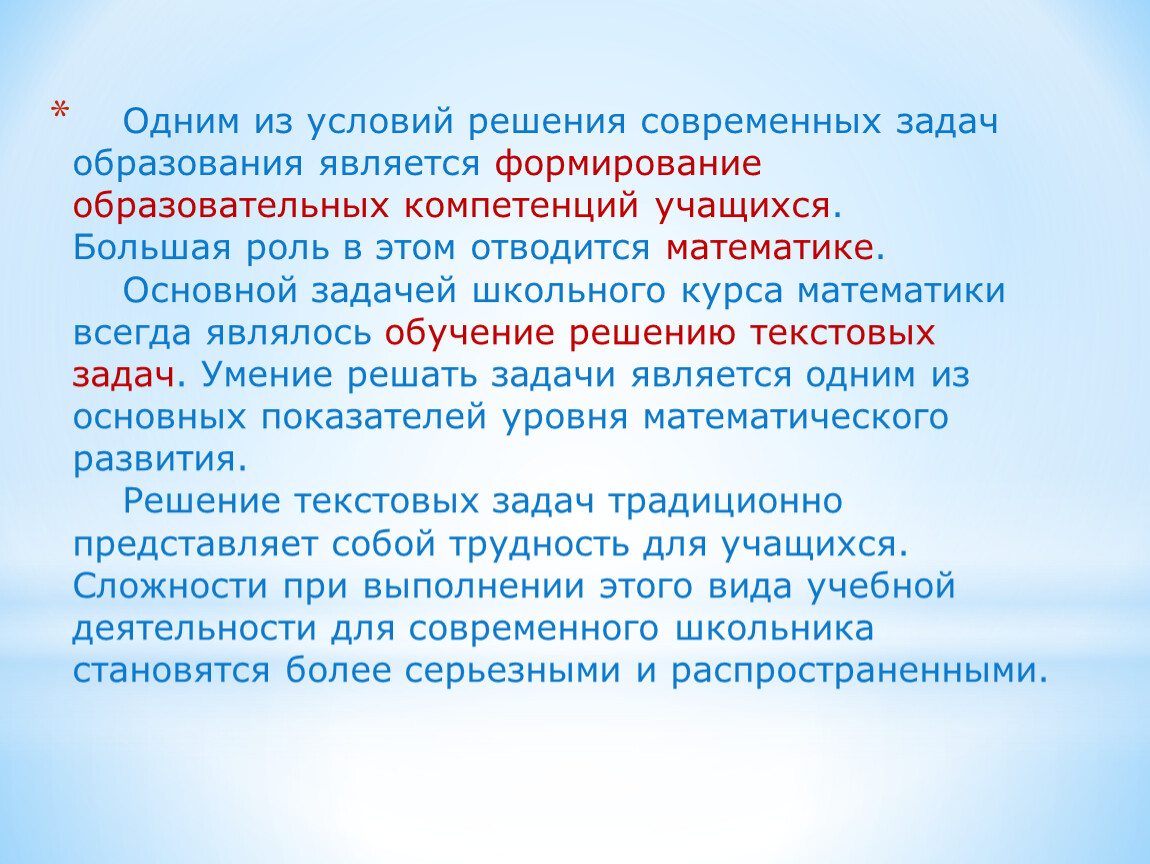 * Одним из условий решения современных задач образования является формирование образовательных компетенций учащихся. Большая роль в этом отводится математике.

Основной задачей школьного курса математики всегда являлось обучение решению текстовых задач. Умение решать задачи является одним из основных показателей уровня математического развития.

Решение текстовых задач традиционно представляет собой трудность для учащихся. Сложности при выполнении этого вида учебной деятельности для современного школьника становятся более серьезными и распространенными.